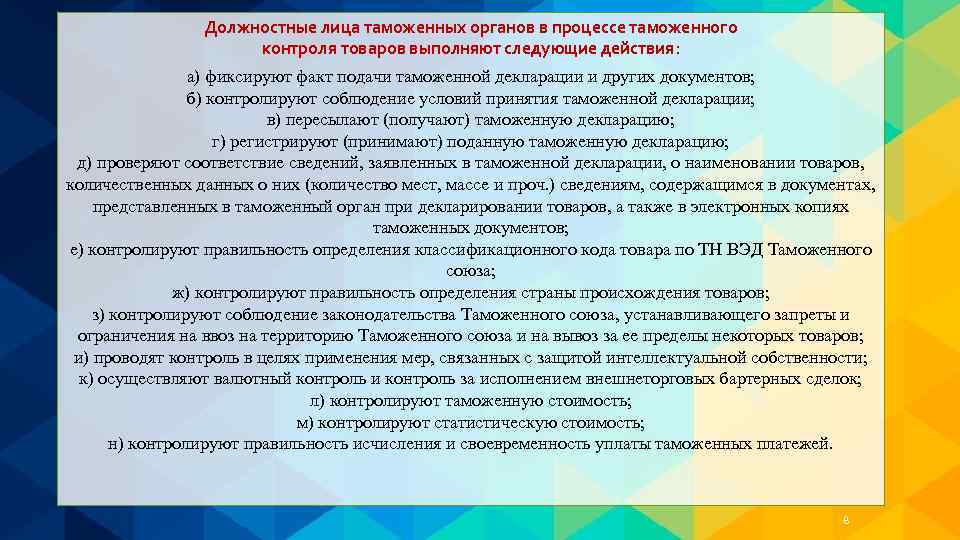 Должностные лица таможенных органов в процессе таможенного контроля товаров выполняют следующие действия:

а) фиксируют факт подачи таможенной декларации и других документов;
б) контролируют соблюдение условий принятия таможенной декларации;
в) пересылают (получают) таможенную декларацию;
г) регистрируют (принимают) поданную таможенную декларацию;
д) проверяют соответствие сведений, заявленных в таможенной декларации, о наименовании товаров, количественных данных о них (количество мест, массе и проч.) сведениям, содержащимся в документах, представленных в таможенный орган при декларировании товаров, а также в электронных копиях таможенных документов;
е) контролируют правильность определения классификационного кода товара по ТН ВЭД Таможенного союза;
ж) контролируют правильность определения страны происхождения товаров;
з) контролируют соблюдение законодательства Таможенного союза, устанавливающего запреты и ограничения на ввоз на территорию Таможенного союза и на вывоз за ее пределы некоторых товаров;
и) проводят контроль в целях применения мер, связанных с защитой интеллектуальной собственности;
к) осуществляют валютный контроль и контроль за исполнением внешнеторговых бартерных сделок;
л) контролируют таможенную стоимость;
м) контролируют статистическую стоимость;
н) контролируют правильность исчисления и своевременность уплаты таможенных платежей.

6